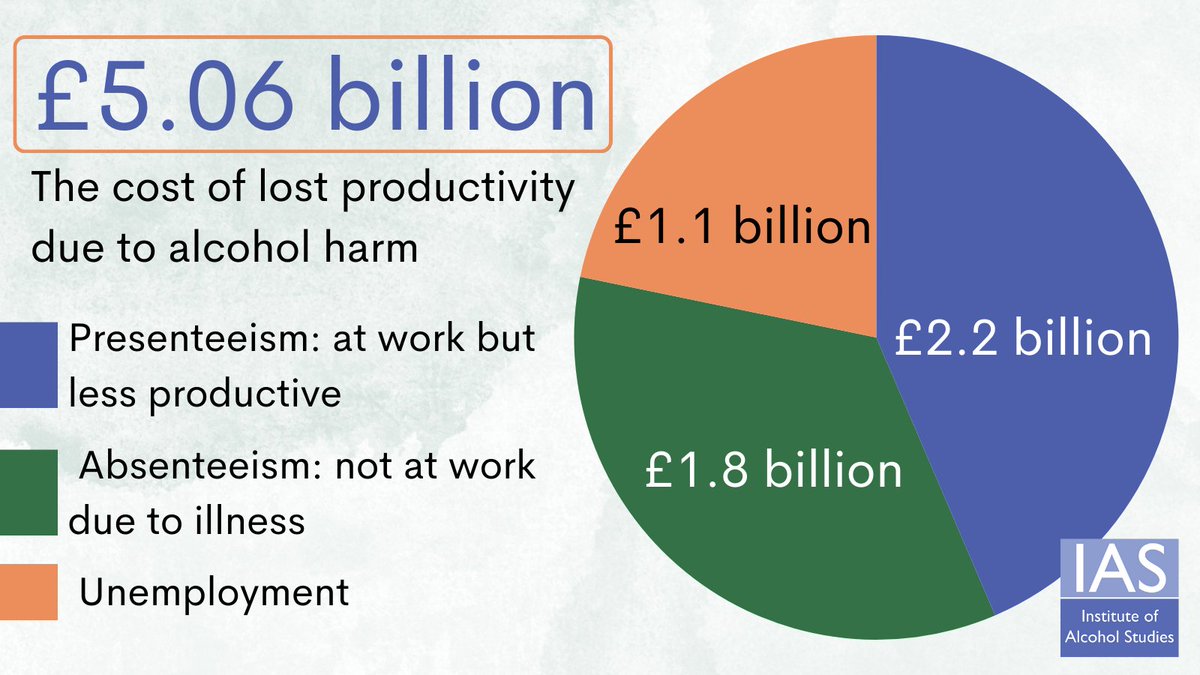 £5.06 billion

The cost of lost productivity due to alcohol harm

Presenteeism: at work but less productive

Absenteeism: not at work due to illness

Unemployment

£1.1 billion

£2.2 billion

£1.8 billion

IAS
Institute of Alcohol Studies